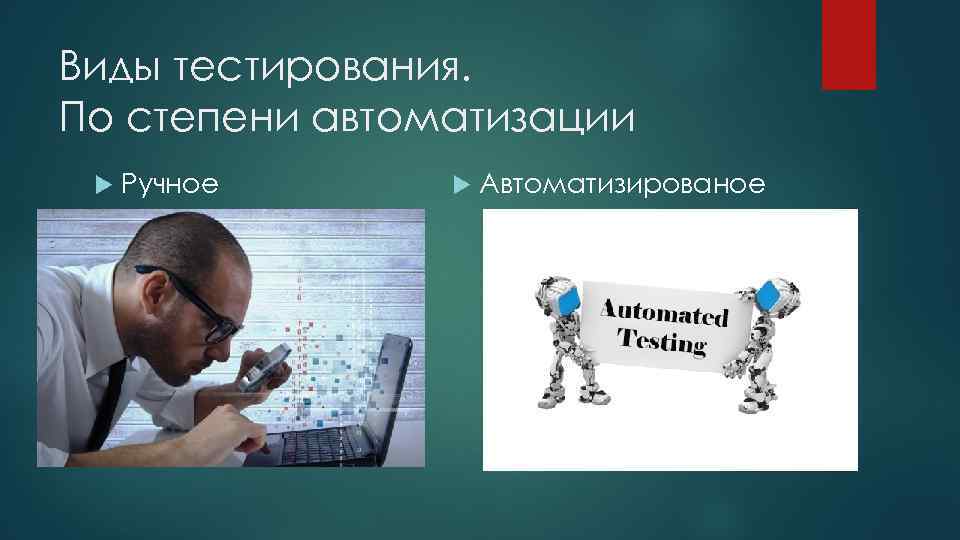 Виды тестирования.
По степени автоматизации

Ручное

Автоматизированое

Automated Testing